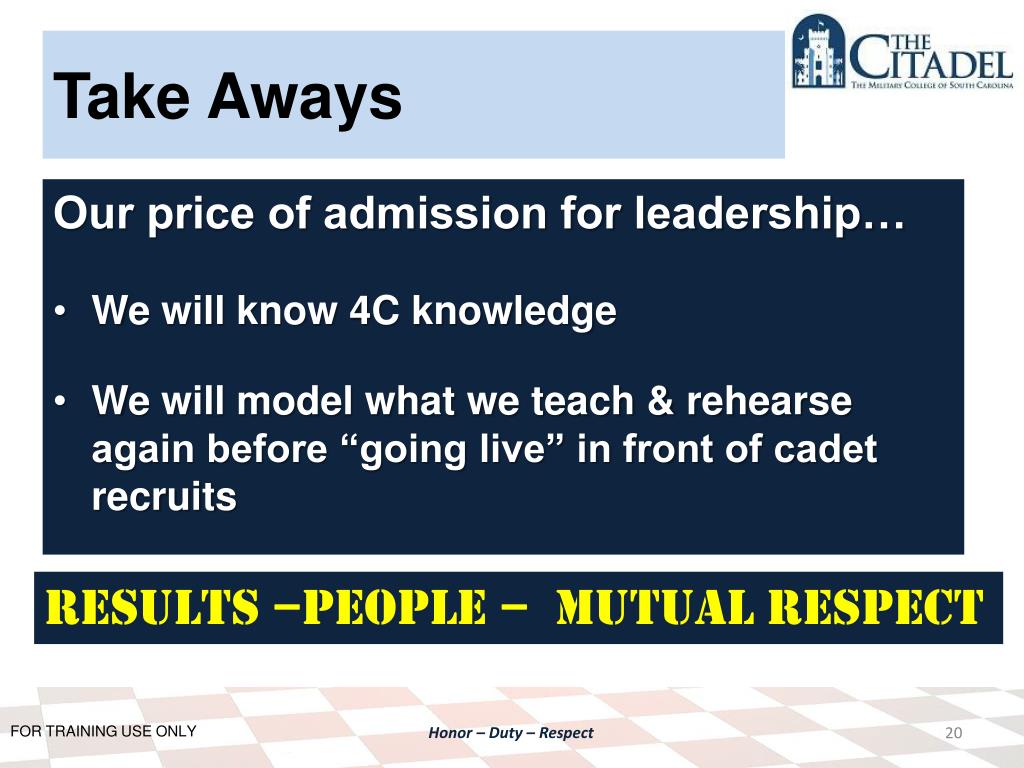 Take Aways

THE CITADEL
THE MILITARY COLLEGE OF SOUTH CAROLINA

Our price of admission for leadership…

• We will know 4C knowledge

• We will model what we teach & rehearse again before “going live” in front of cadet recruits

RESULTS –PEOPLE – MUTUAL RESPECT

FOR TRAINING USE ONLY

Honor – Duty – Respect

20